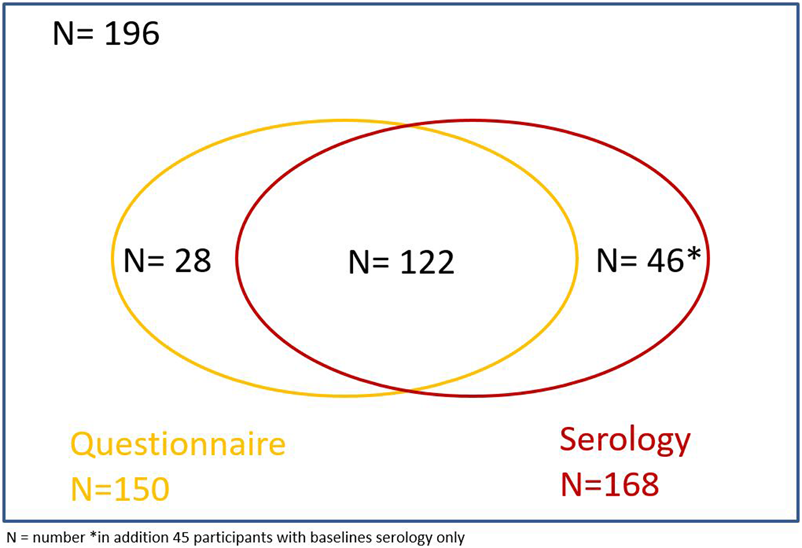 N= 196

N= 28

N= 122

N= 46*

Questionnaire
N=150

Serology
N=168

N = number *in addition 45 participants with baselines serology only